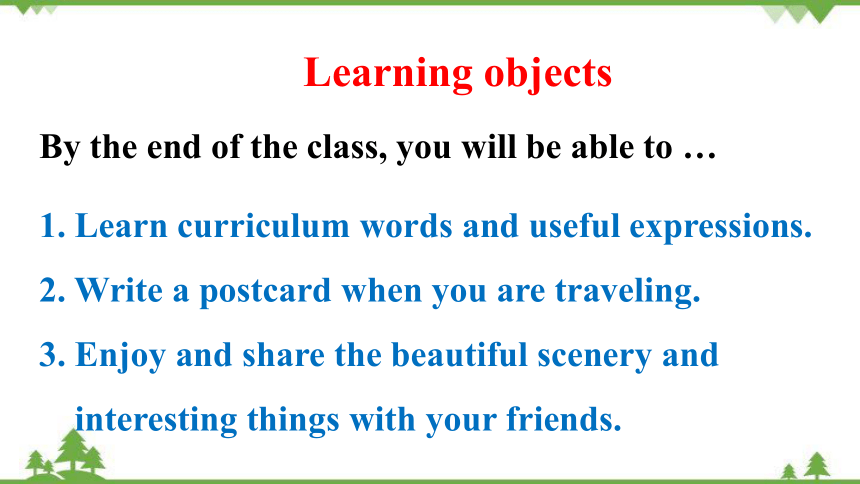 Learning objects

By the end of the class, you will be able to …

1. Learn curriculum words and useful expressions.

2. Write a postcard when you are traveling.

3. Enjoy and share the beautiful scenery and interesting things with your friends.